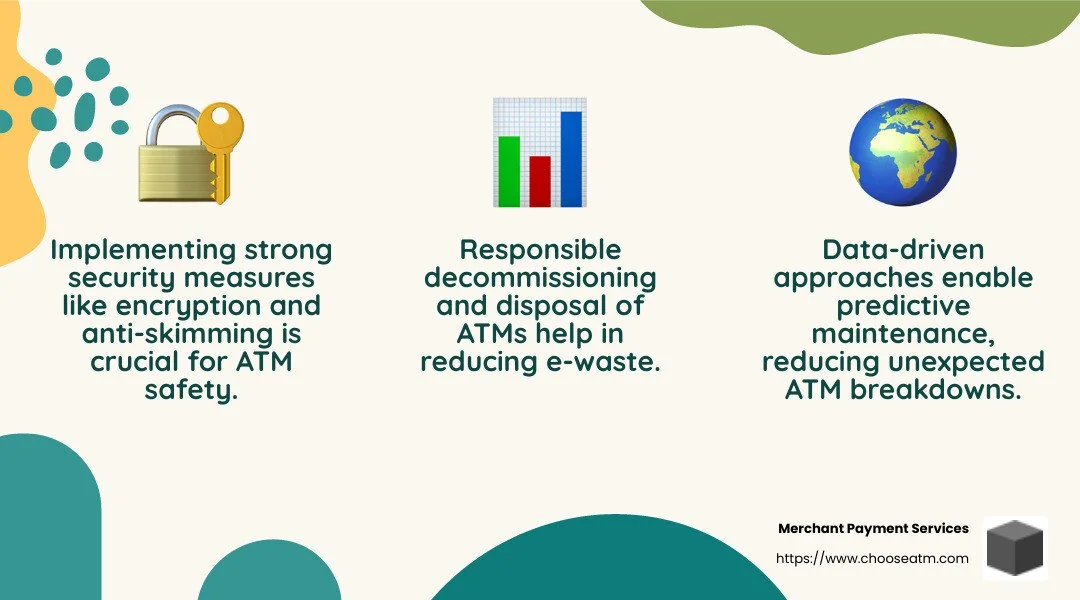 Implementing strong security measures like encryption and anti-skimming is crucial for ATM safety.

Responsible decommissioning and disposal of ATMs help in reducing e-waste.

Data-driven approaches enable predictive maintenance, reducing unexpected ATM breakdowns.

Merchant Payment Services
https://www.chooseatm.com